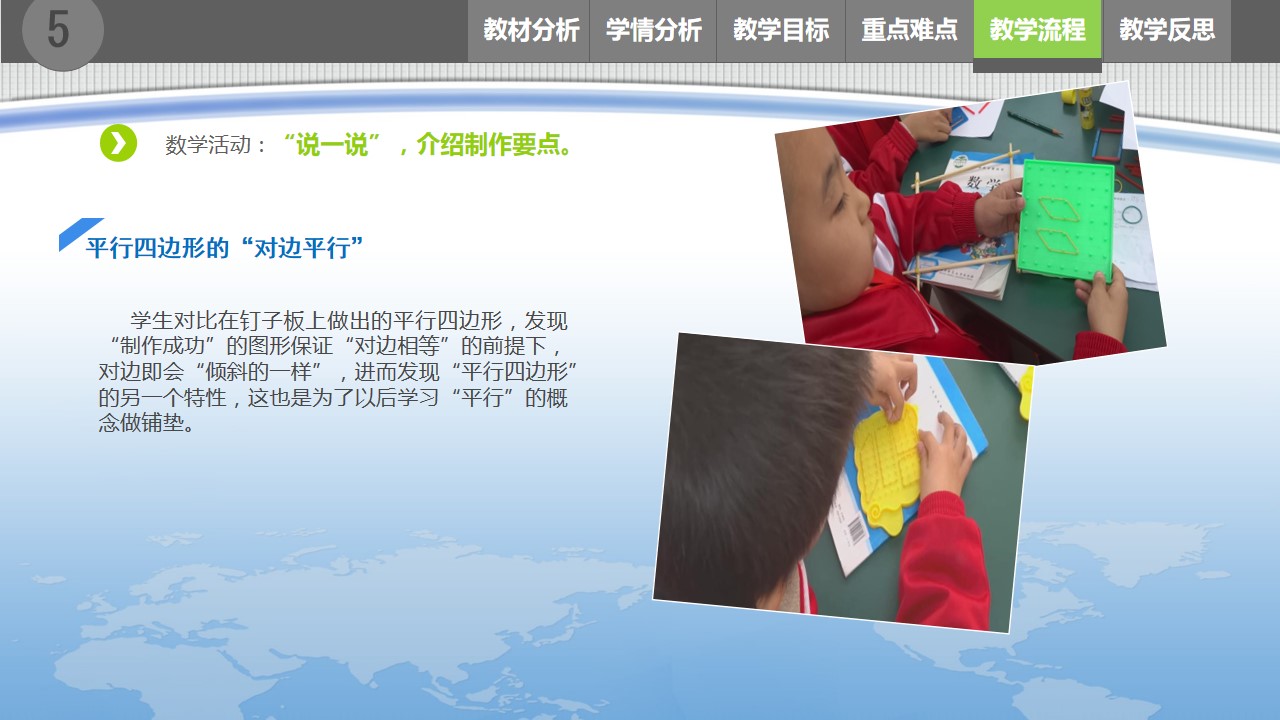 5

教材分析 学情分析 教学目标 重点难点 教学流程 教学反思

数学活动：“说一说”，介绍制作要点。

平行四边形的“对边平行”

学生对比在钉子板上做出的平行四边形，发现“制作成功”的图形保证“对边相等”的前提下，对边即会“倾斜的一样”，进而发现“平行四边形”的另一个特性，这也是为了以后学习“平行”的概念做铺垫。